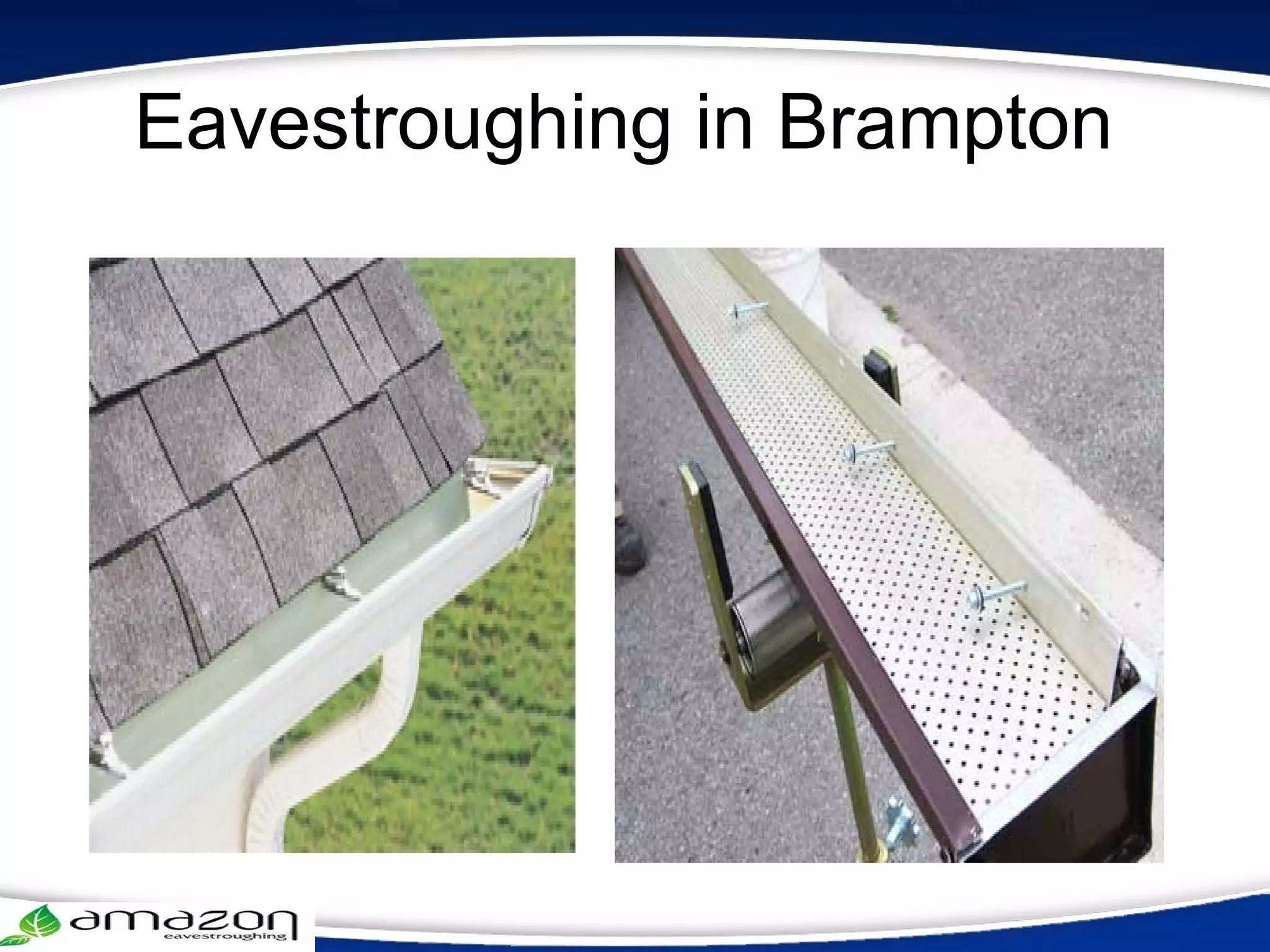 Eavestroughing in Brampton

amazon
eavestroughing